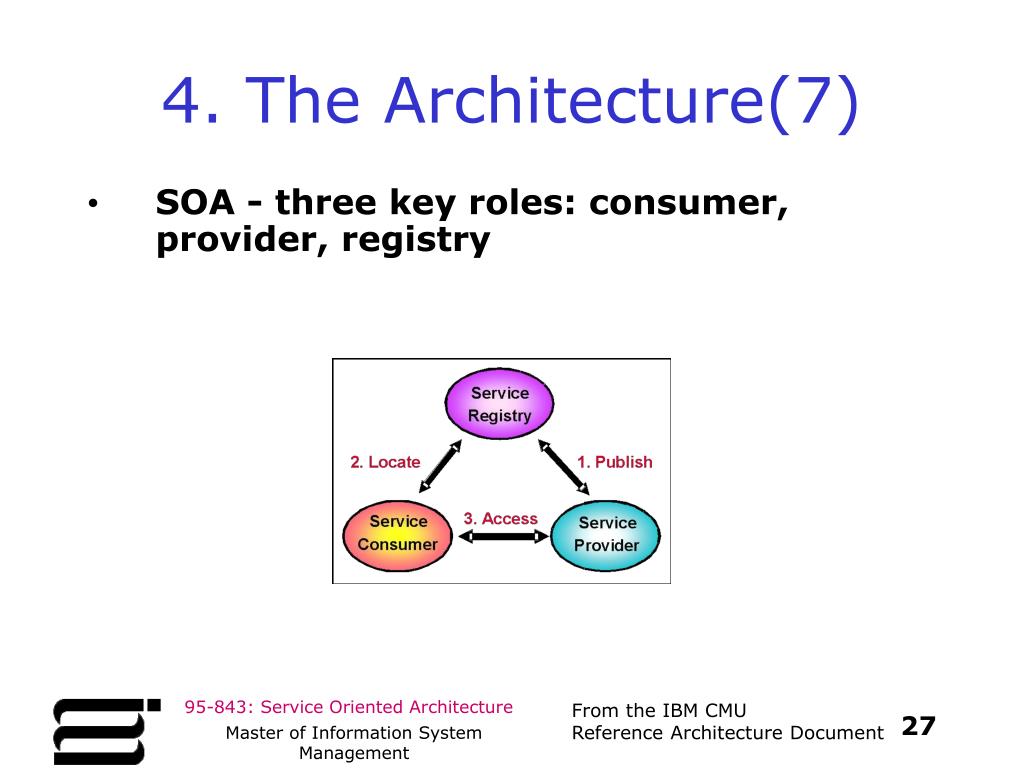 4. The Architecture(7)

• SOA - three key roles: consumer, provider, registry

Service Registry

2. Locate

1. Publish

Service Consumer

3. Access

Service Provider

95-843: Service Oriented Architecture

Master of Information System Management

From the IBM CMU Reference Architecture Document

27